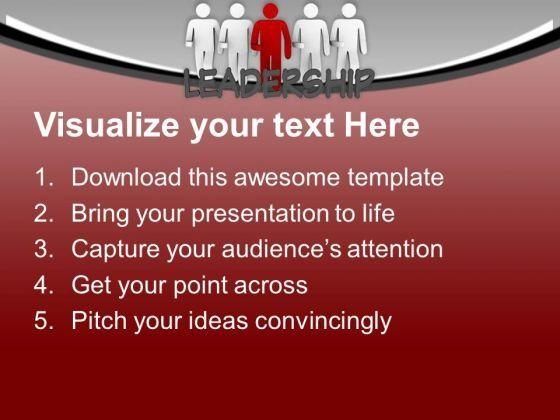 LEADERSHIP

Visualize your text Here

1. Download this awesome template
2. Bring your presentation to life
3. Capture your audience's attention
4. Get your point across
5. Pitch your ideas convincingly